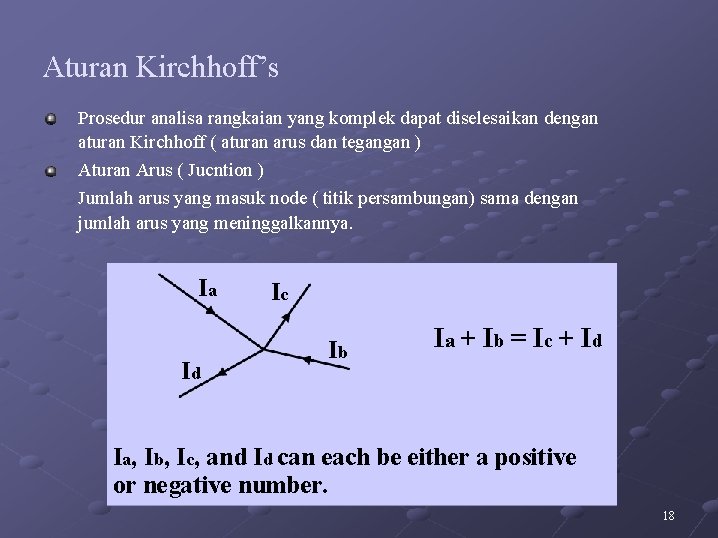 Aturan Kirchhoff's

Prosedur analisa rangkaian yang komplek dapat diselesaikan dengan aturan Kirchhoff ( aturan arus dan tegangan )

Aturan Arus ( Jucntion )

Jumlah arus yang masuk node ( titik persambungan) sama dengan jumlah arus yang meninggalkannya.

$I_a$

$I_c$

$I_b$

$I_d$

$I_a + I_b = I_c + I_d$

$I_a$, $I_b$, $I_c$, and $I_d$ can each be either a positive or negative number.

18